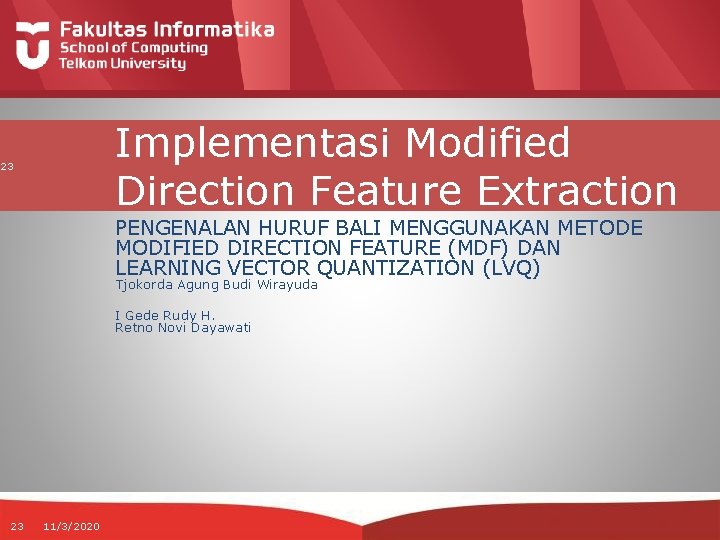 Fakultas Informatika
School of Computing
Telkom University

23

Implementasi Modified Direction Feature Extraction

PENGENALAN HURUF BALI MENGGUNAKAN METODE MODIFIED DIRECTION FEATURE (MDF) DAN LEARNING VECTOR QUANTIZATION (LVQ)
Tjokorda Agung Budi Wirayuda

I Gede Rudy H.
Retno Novi Dayawati

23 11/3/2020